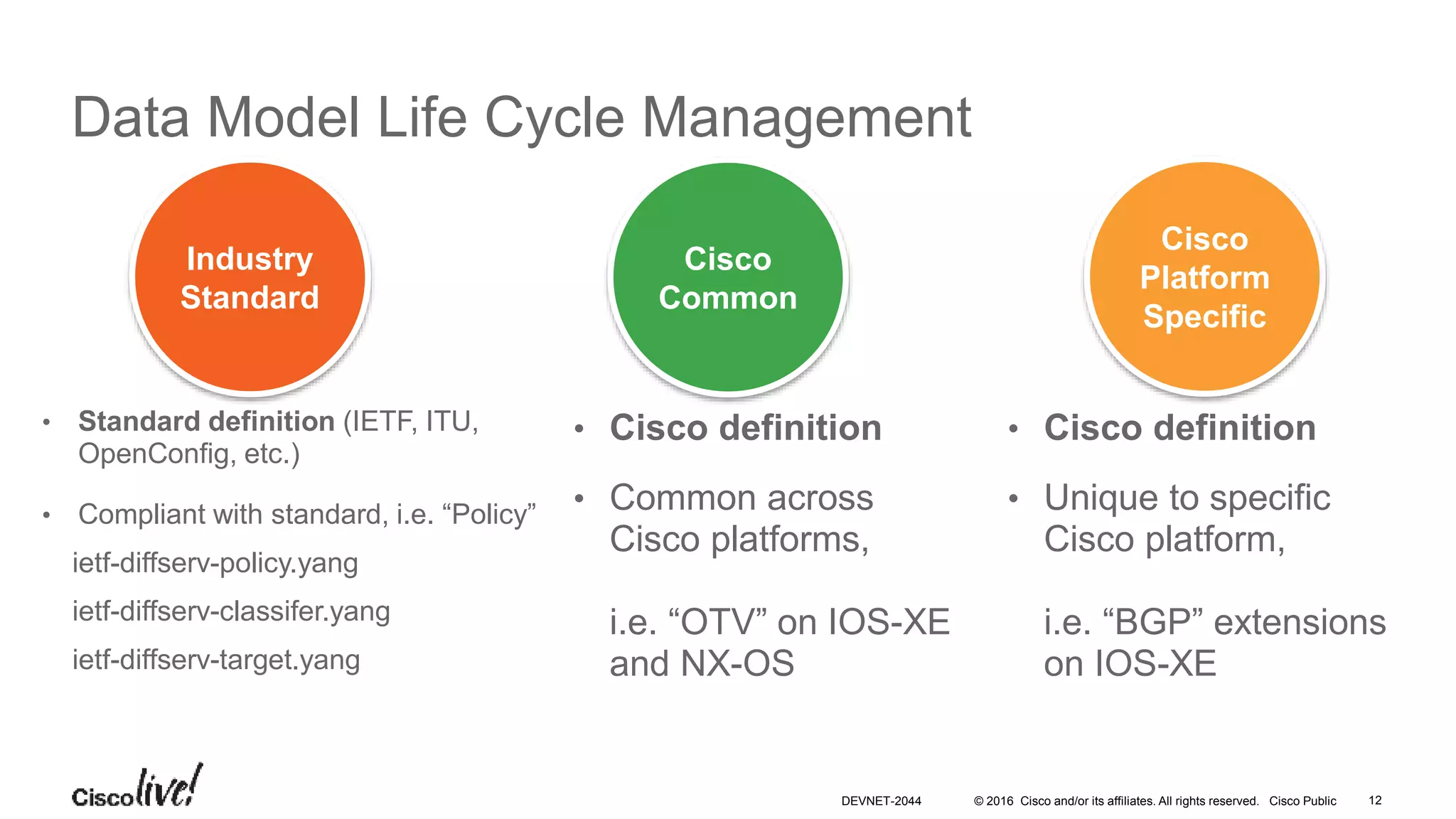 Data Model Life Cycle Management

Industry Standard

• Standard definition (IETF, ITU, OpenConfig, etc.)

• Compliant with standard, i.e. “Policy”

ietf-diffserv-policy.yang

ietf-diffserv-classifer.yang

ietf-diffserv-target.yang

Cisco Common

• Cisco definition

• Common across Cisco platforms,

i.e. “OTV” on IOS-XE and NX-OS

Cisco Platform Specific

• Cisco definition

• Unique to specific Cisco platform,

i.e. “BGP” extensions on IOS-XE

Cisco live!

DEVNET-2044 © 2016 Cisco and/or its affiliates. All rights reserved. Cisco Public 12